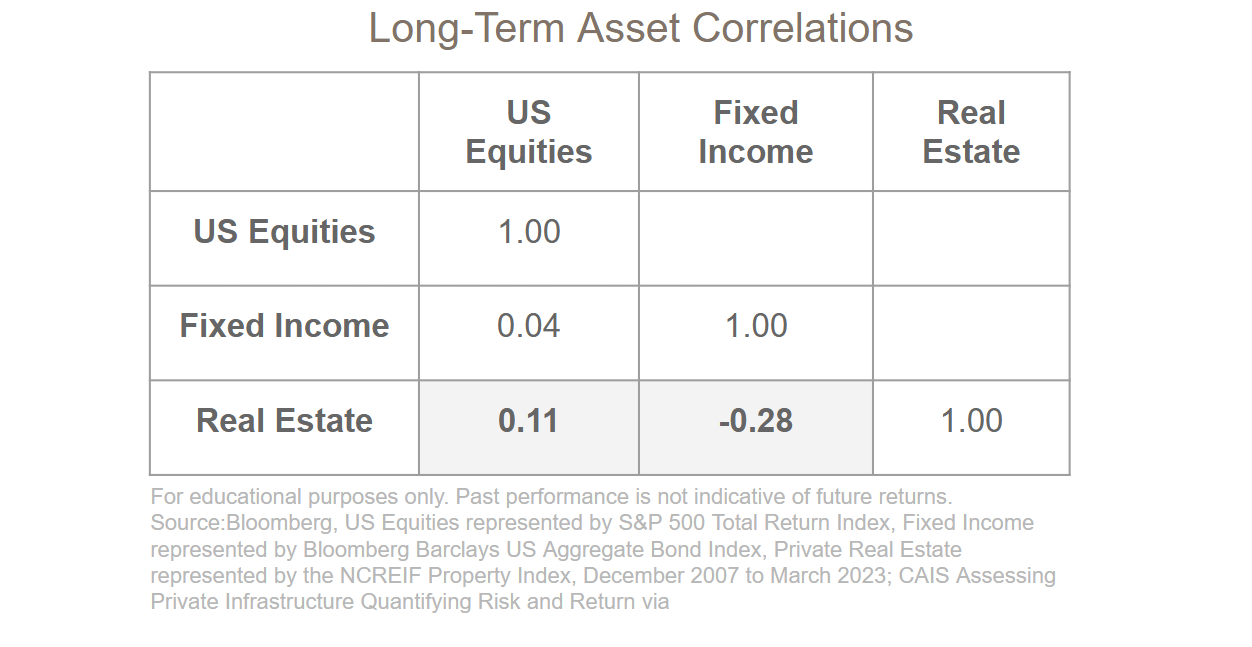 Long-Term Asset Correlations

| | US Equities | Fixed Income | Real Estate |
|---|---|---|---|
| US Equities | 1.00 | | |
| Fixed Income | 0.04 | 1.00 | |
| Real Estate | 0.11 | -0.28 | 1.00 |

For educational purposes only. Past performance is not indicative of future returns. Source:Bloomberg, US Equities represented by S&P 500 Total Return Index, Fixed Income represented by Bloomberg Barclays US Aggregate Bond Index, Private Real Estate represented by the NCREIF Property Index, December 2007 to March 2023; CAIS Assessing Private Infrastructure Quantifying Risk and Return via